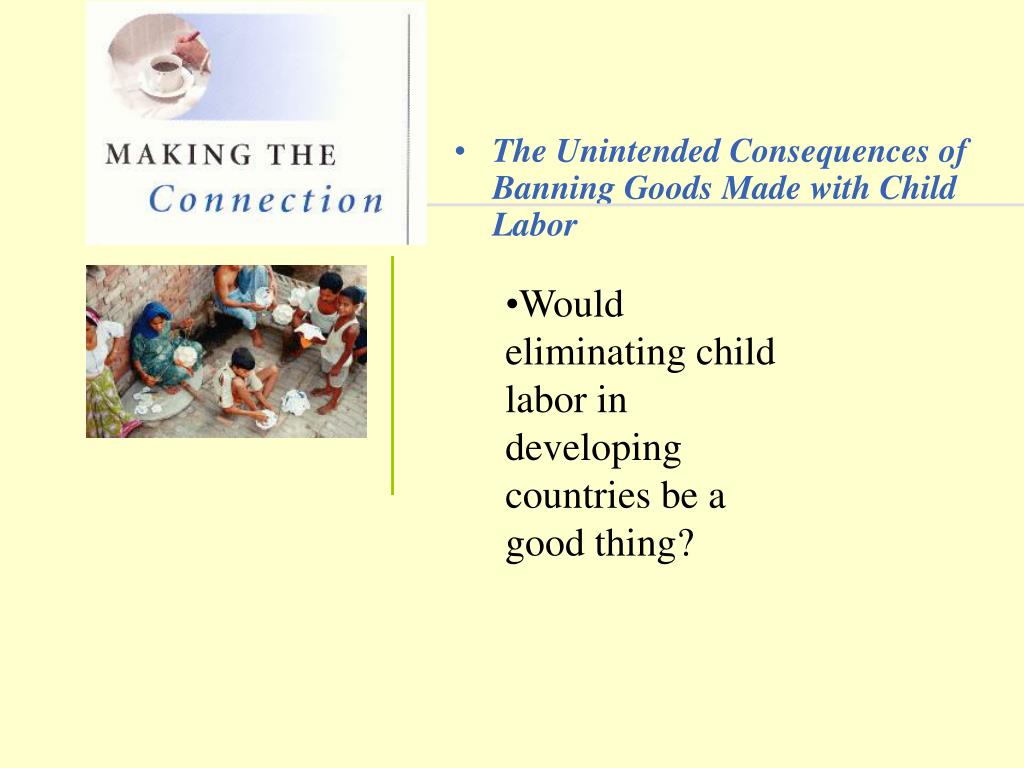 MAKING THE
Connection

• The Unintended Consequences of Banning Goods Made with Child Labor

•Would eliminating child labor in developing countries be a good thing?